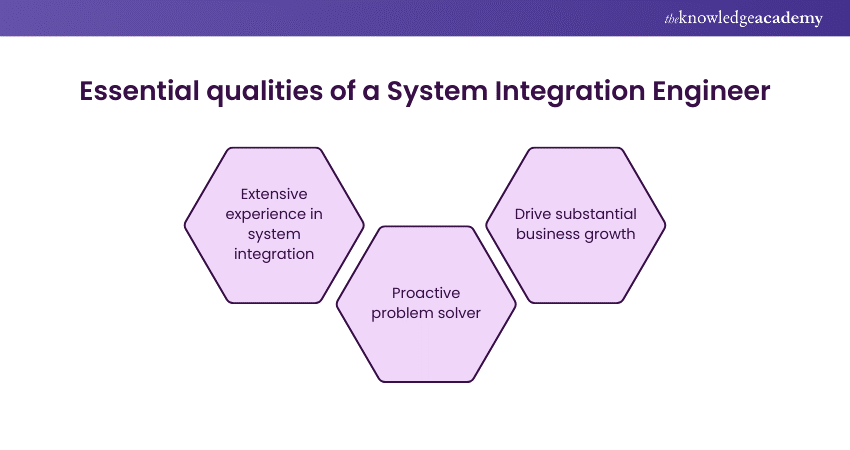 theknowledgeacademy

Essential qualities of a System Integration Engineer

Extensive experience in system integration

Proactive problem solver

Drive substantial business growth